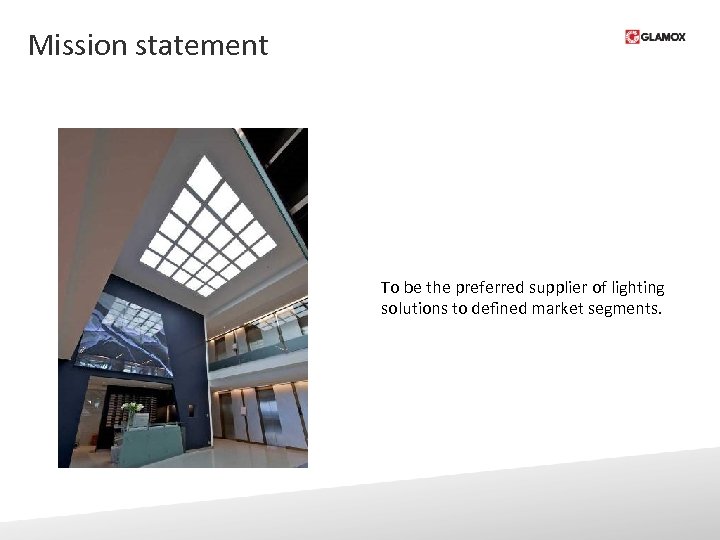 Mission statement

GLAMOX

To be the preferred supplier of lighting solutions to defined market segments.